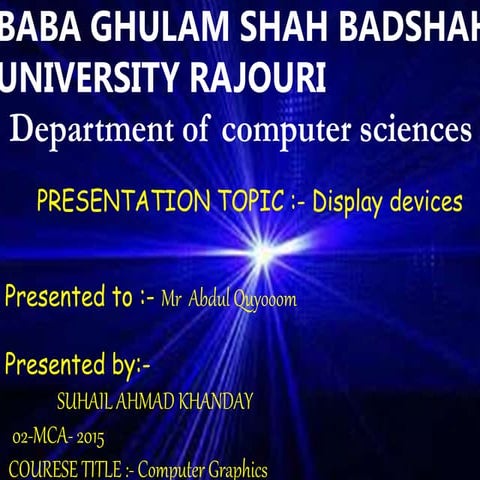 BABA GHULAM SHAH BADSHAH UNIVERSITY RAJOURI

Department of computer sciences

PRESENTATION TOPIC :- Display devices

Presented to :- Mr Abdul Quyooom

Presented by:-

SUHAIL AHMAD KHANDAY

02-MCA- 2015

COURESE TITLE :- Computer Graphics